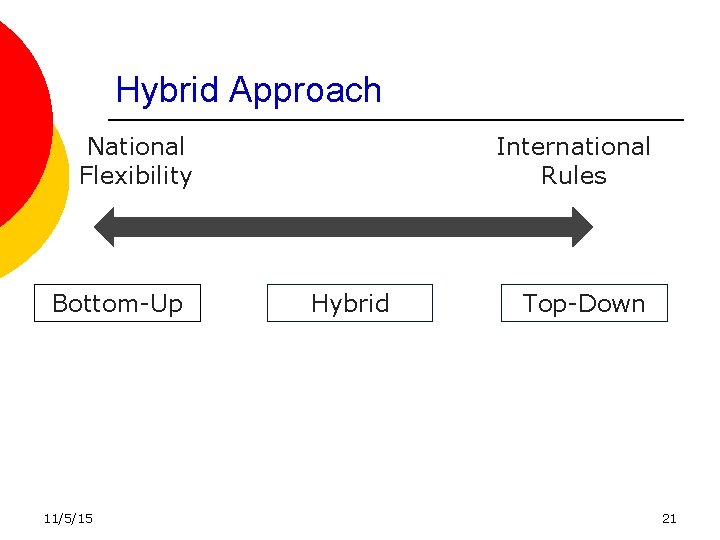 Hybrid Approach

National Flexibility

International Rules

Bottom-Up

Hybrid

Top-Down

11/5/15

21